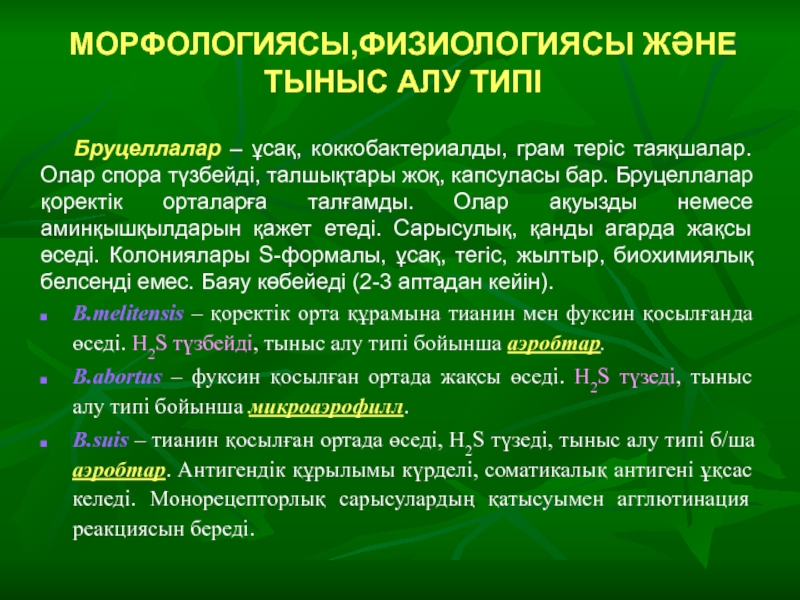 МОРФОЛОГИЯСЫ,ФИЗИОЛОГИЯСЫ ЖӘНЕ ТЫНЫС АЛУ ТИПІ

Бруцеллалар – ұсақ, коккобактериалды, грам теріс таяқшалар. Олар спора түзбейді, талшықтары жоқ, капсуласы бар. Бруцеллалар қоректік орталарға талғамды. Олар ақуызды немесе аминқышқылдарын қажет етеді. Сарысулық, қанды агарда жақсы өседі. Колониялары S-формалы, ұсақ, тегіс, жылтыр, биохимиялық белсенді емес. Баяу көбейеді (2-3 аптадан кейін).

B.melitensis – қоректік орта құрамына тианин мен фуксин қосылғанда өседі. $H_2S$ түзбейді, тыныс алу типі бойынша аэробтар.

B.abortus – фуксин қосылған ортада жақсы өседі. $H_2S$ түзеді, тыныс алу типі бойынша микроаэрофилл.

B.suis – тианин қосылған ортада өседі, $H_2S$ түзеді, тыныс алу типі б/ша аэробтар. Антигендік құрылымы күрделі, соматикалық антигені ұқсас келеді. Монорецепторлық сарысулардың қатысуымен агглютинация реакциясын береді.